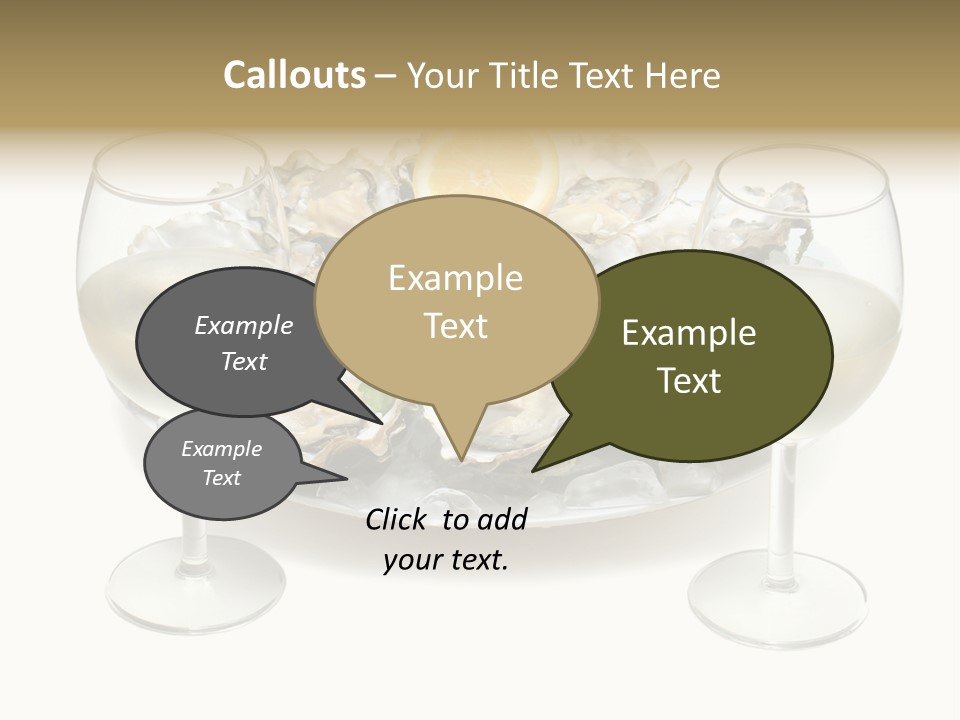 Callouts – Your Title Text Here

Example Text

Example Text

Example Text

Example Text

Click to add your text.